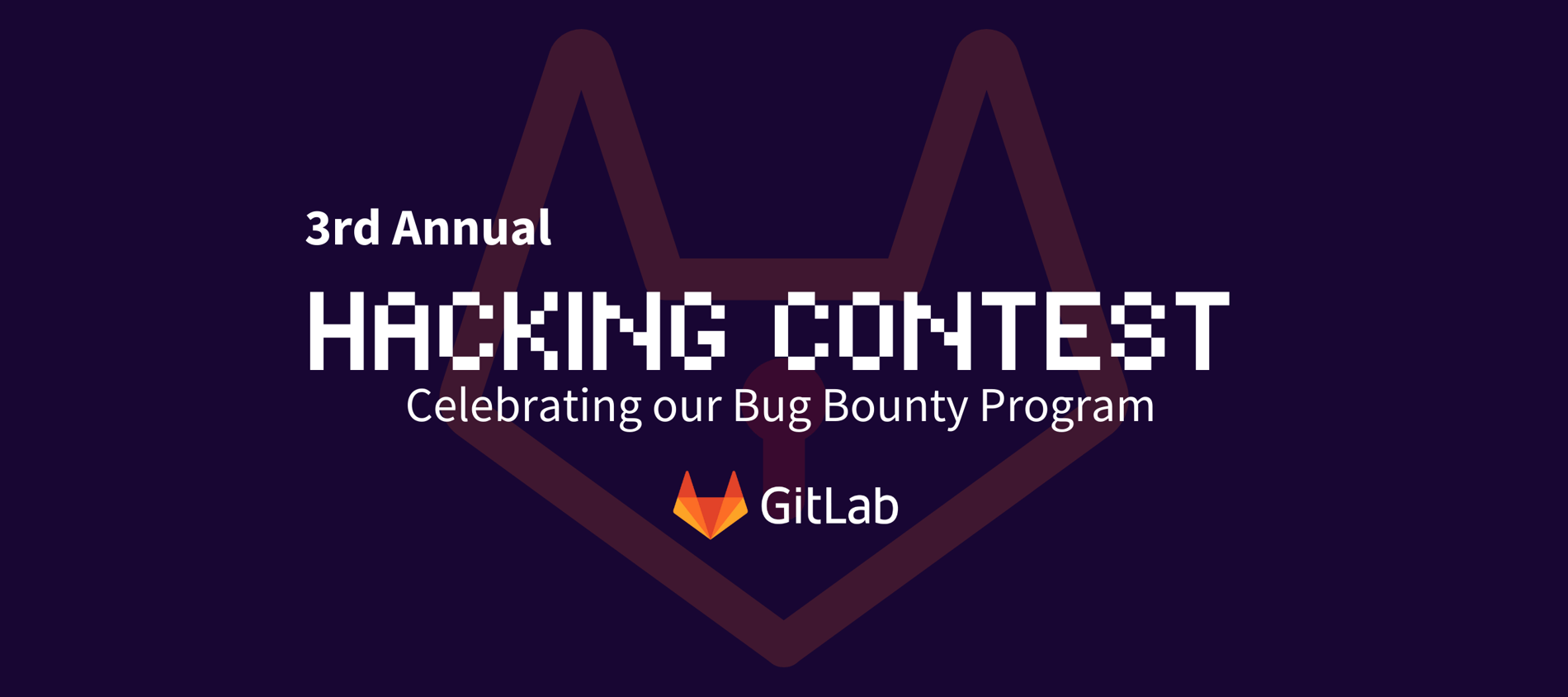 3rd Annual

HACKING CONTEST

Celebrating our Bug Bounty Program

GitLab